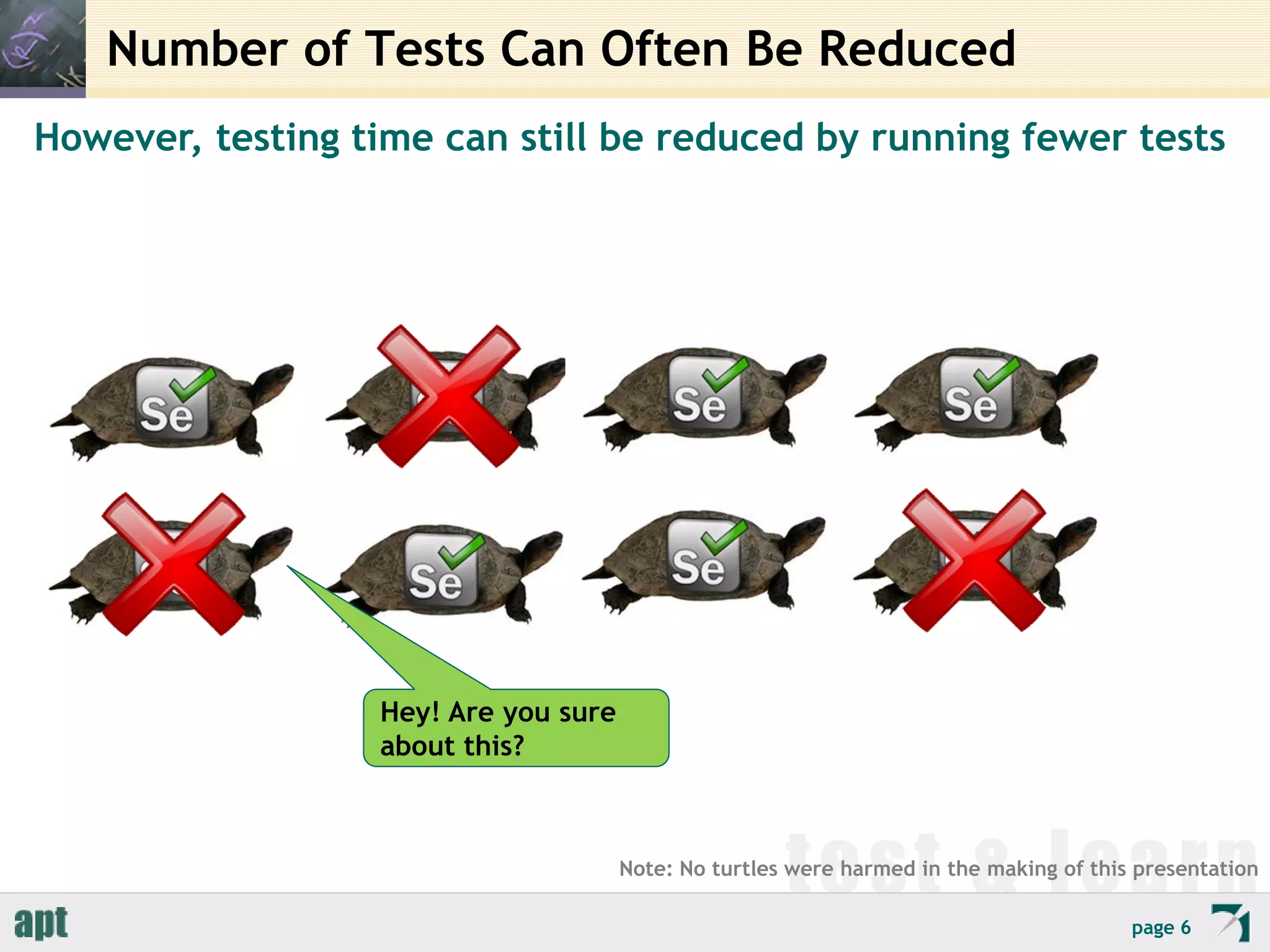 Number of Tests Can Often Be Reduced

However, testing time can still be reduced by running fewer tests

Se

Se

Se

Se

Se

Hey! Are you sure about this?

test & learn

Note: No turtles were harmed in the making of this presentation

apt

page 6